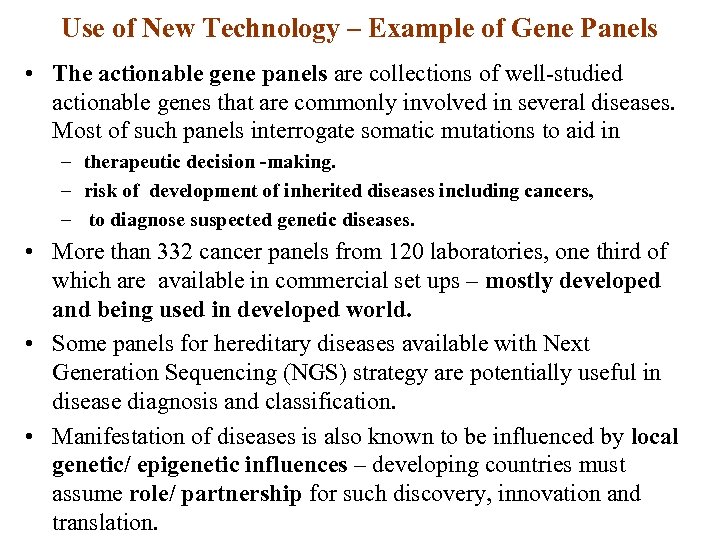 Use of New Technology – Example of Gene Panels

• The actionable gene panels are collections of well-studied actionable genes that are commonly involved in several diseases. Most of such panels interrogate somatic mutations to aid in
– therapeutic decision -making.
– risk of development of inherited diseases including cancers,
– to diagnose suspected genetic diseases.

• More than 332 cancer panels from 120 laboratories, one third of which are available in commercial set ups – mostly developed and being used in developed world.

• Some panels for hereditary diseases available with Next Generation Sequencing (NGS) strategy are potentially useful in disease diagnosis and classification.

• Manifestation of diseases is also known to be influenced by local genetic/ epigenetic influences – developing countries must assume role/ partnership for such discovery, innovation and translation.